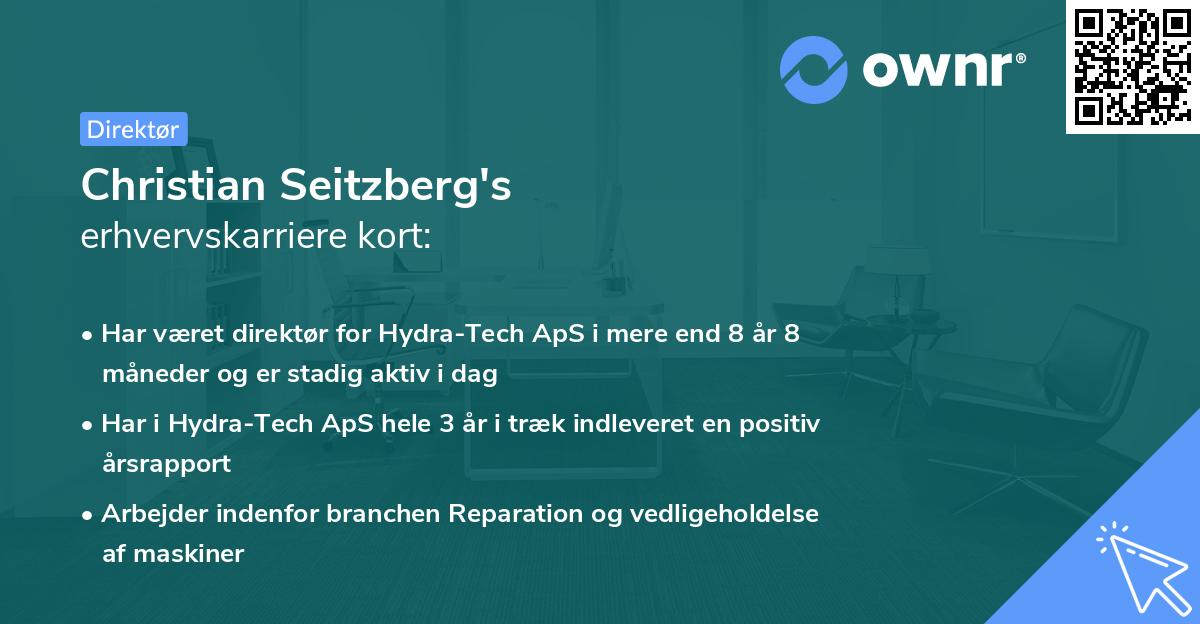 ownr®

Direktør

Christian Seitzberg's
erhvervskarriere kort:

• Har været direktør for Hydra-Tech ApS i mere end 8 år 8 måneder og er stadig aktiv i dag

• Har i Hydra-Tech ApS hele 3 år i træk indleveret en positiv årsrapport

• Arbejder indenfor branchen Reparation og vedligeholdelse af maskiner